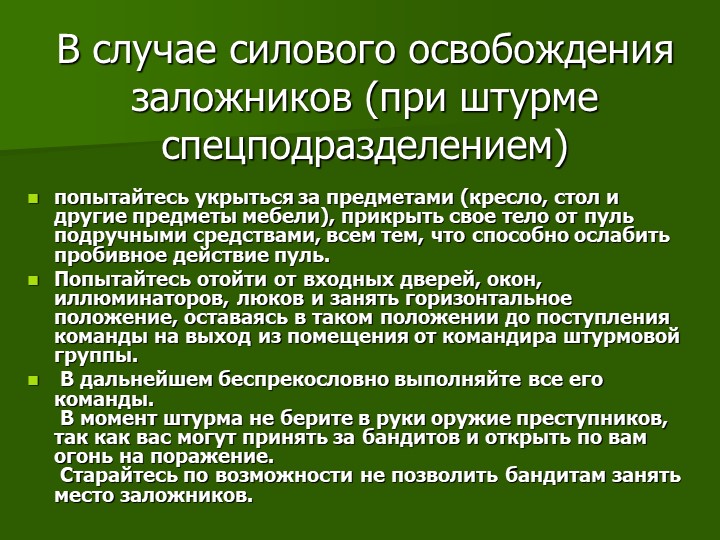 В случае силового освобождения заложников (при штурме спецподразделением)

- попытайтесь укрыться за предметами (кресло, стол и другие предметы мебели), прикрыть свое тело от пуль подручными средствами, всем тем, что способно ослабить пробивное действие пуль.
- Попытайтесь отойти от входных дверей, окон, иллюминаторов, люков и занять горизонтальное положение, оставаясь в таком положении до поступления команды на выход из помещения от командира штурмовой группы.
- В дальнейшем беспрекословно выполняйте все его команды.
В момент штурма не берите в руки оружие преступников, так как вас могут принять за бандитов и открыть по вам огонь на поражение.
Старайтесь по возможности не позволить бандитам занять место заложников.